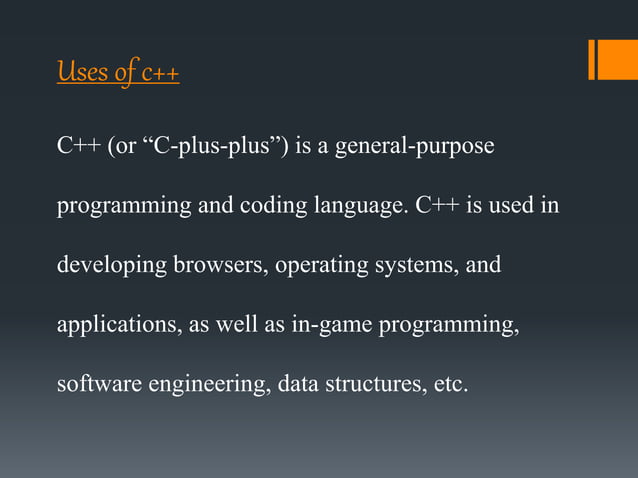 Uses of c++

C++ (or “C-plus-plus”) is a general-purpose programming and coding language. C++ is used in developing browsers, operating systems, and applications, as well as in-game programming, software engineering, data structures, etc.